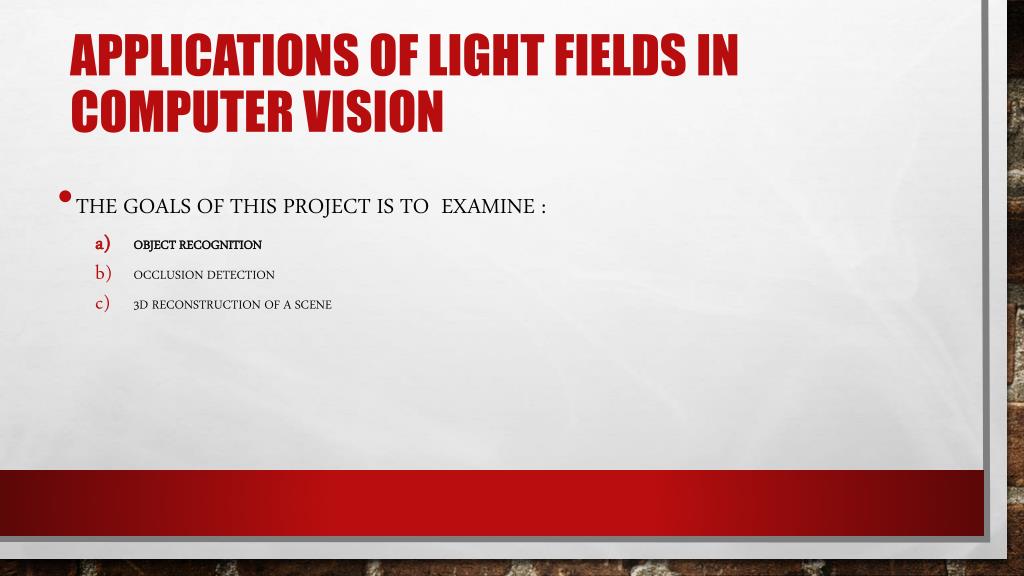 APPLICATIONS OF LIGHT FIELDS IN COMPUTER VISION

• THE GOALS OF THIS PROJECT IS TO  EXAMINE :

a) OBJECT RECOGNITION
b) OCCLUSION DETECTION
c) 3D RECONSTRUCTION OF A SCENE